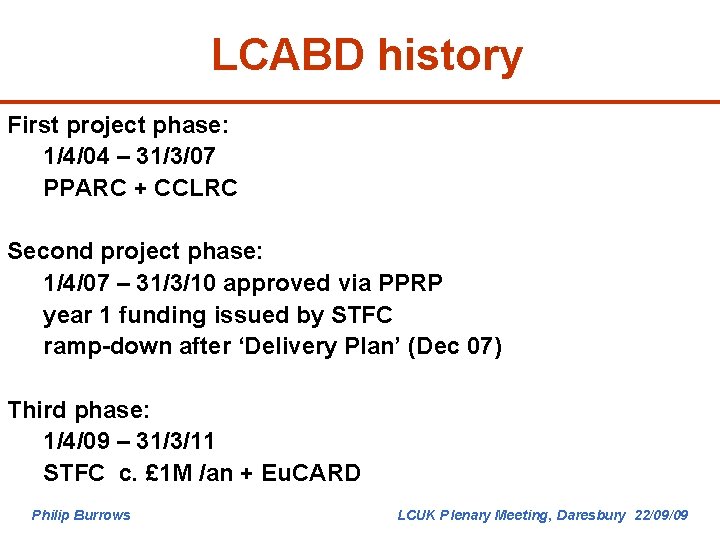 LCABD history

First project phase:
1/4/04 – 31/3/07
PPARC + CCLRC

Second project phase:
1/4/07 – 31/3/10 approved via PPRP
year 1 funding issued by STFC
ramp-down after ‘Delivery Plan’ (Dec 07)

Third phase:
1/4/09 – 31/3/11
STFC c. £1M /an + EuCARD

Philip Burrows

LCUK Plenary Meeting, Daresbury 22/09/09